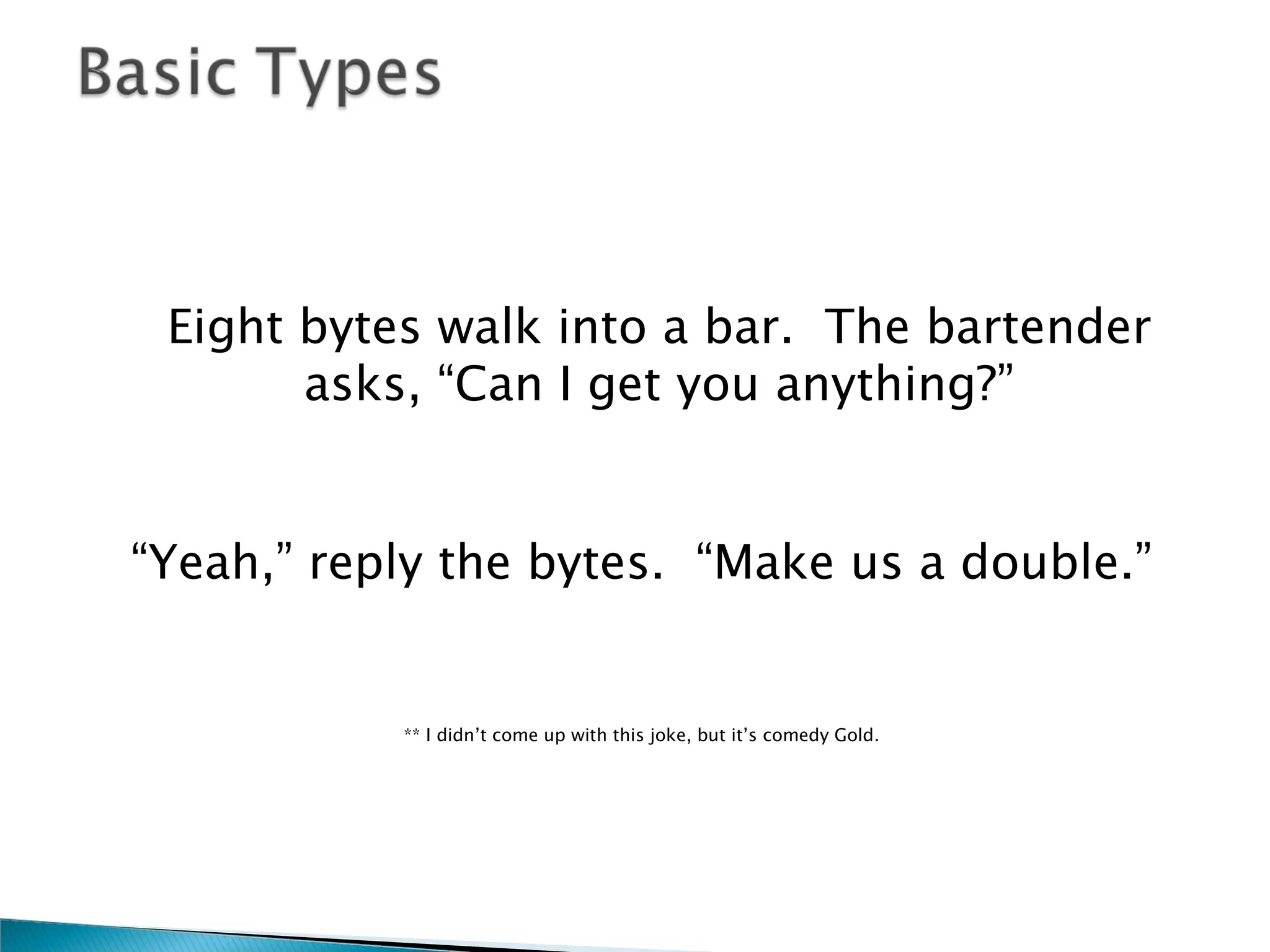 Basic Types

Eight bytes walk into a bar. The bartender asks, “Can I get you anything?”

“Yeah,” reply the bytes. “Make us a double.”

** I didn’t come up with this joke, but it’s comedy Gold.